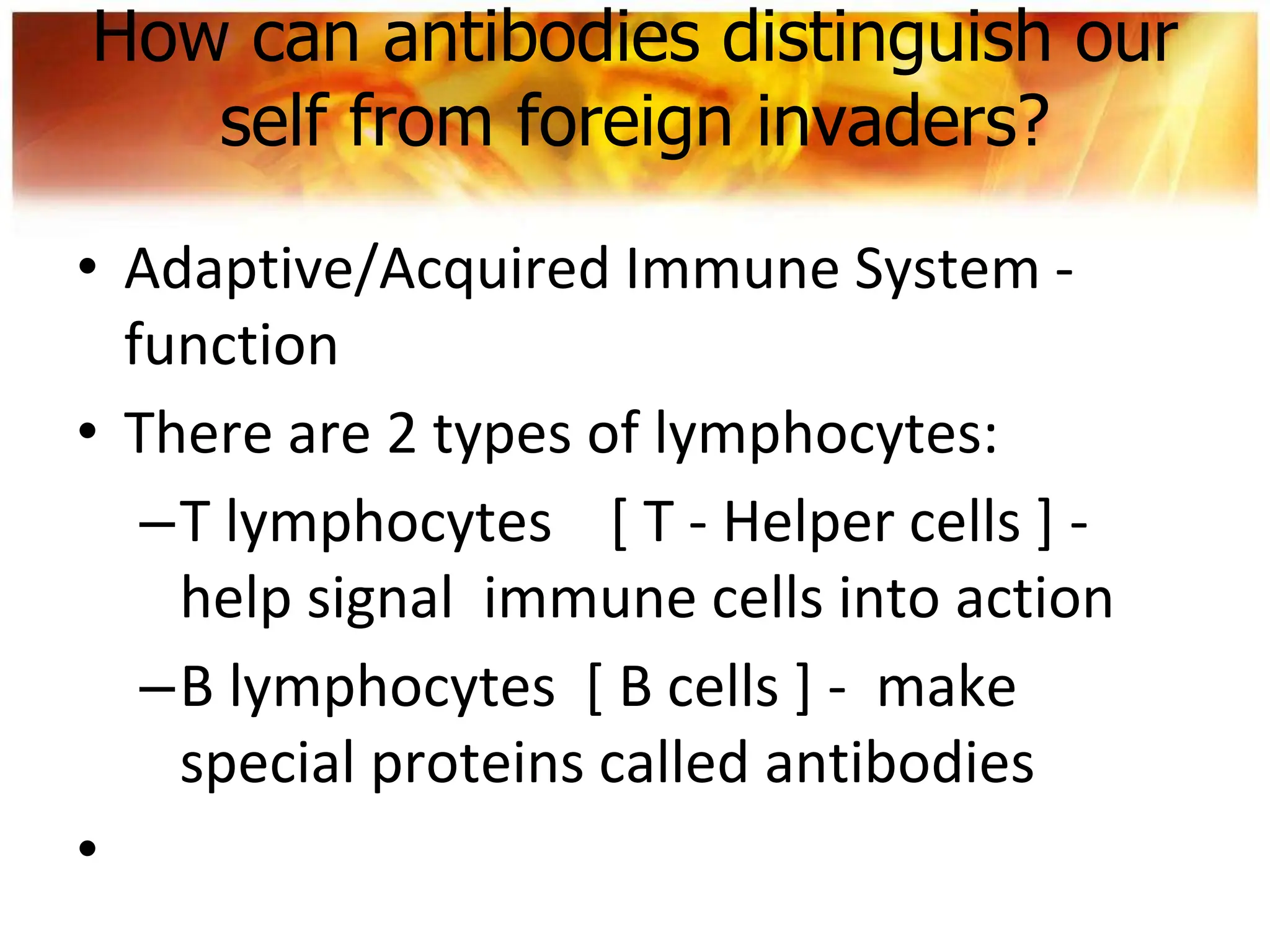 How can antibodies distinguish our self from foreign invaders?

• Adaptive/Acquired Immune System - function

• There are 2 types of lymphocytes:

– T lymphocytes [ T - Helper cells ] - help signal immune cells into action

– B lymphocytes [ B cells ] - make special proteins called antibodies

•